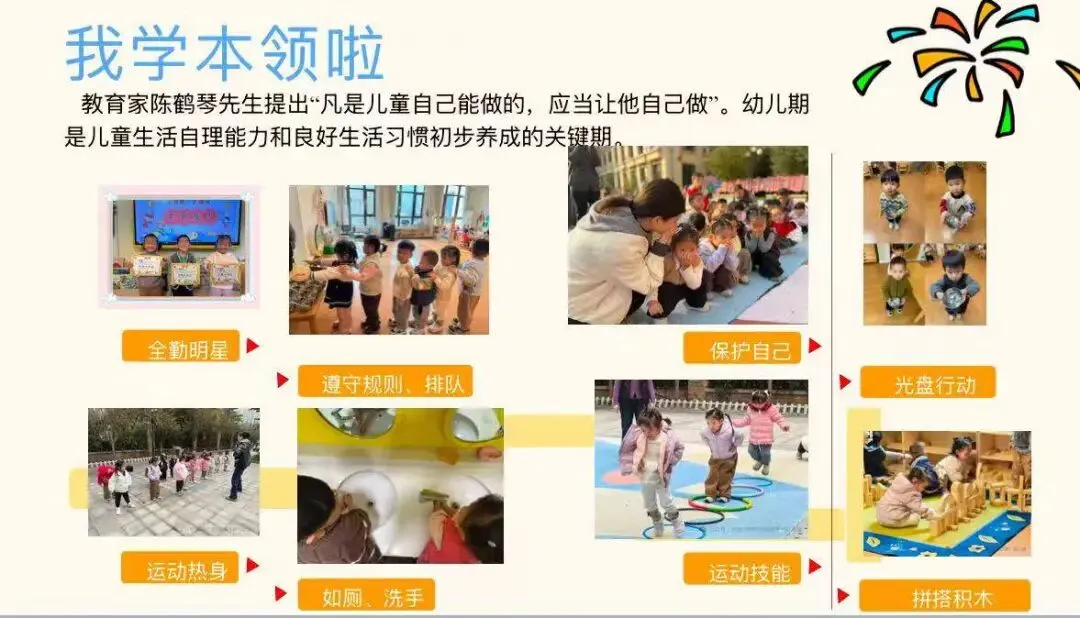 我学本领啦

教育家陈鹤琴先生提出“凡是儿童自己能做的，应当让他自己做”。幼儿期是儿童生活自理能力和良好生活习惯初步养成的关键期。

全勤明星

遵守规则、排队

保护自己

光盘行动

运动热身

如厕、洗手

运动技能

拼搭积木